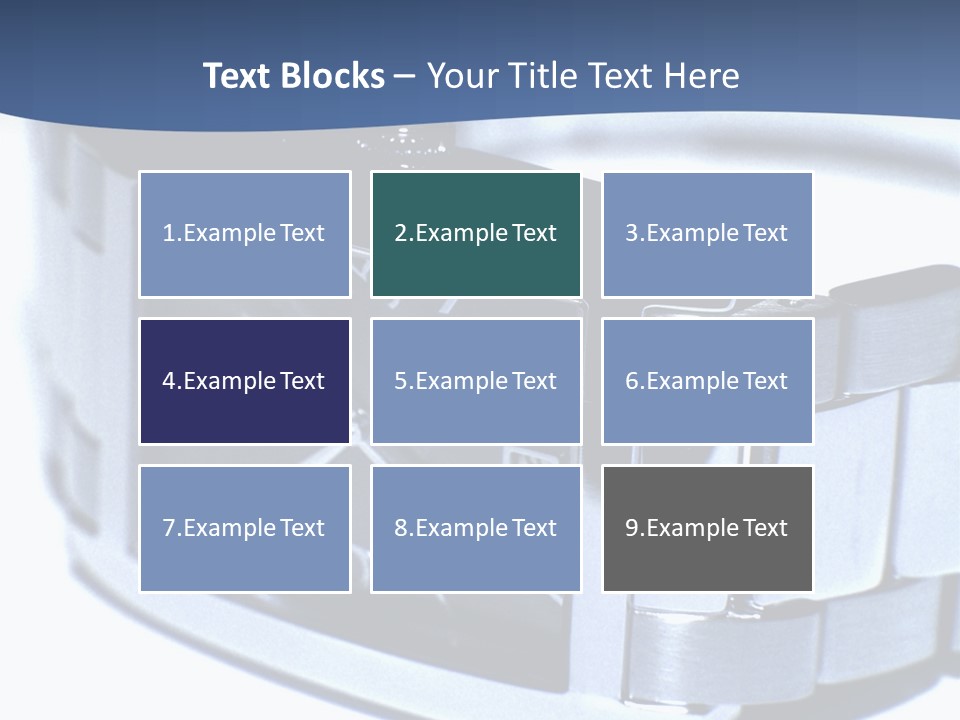 Text Blocks – Your Title Text Here

1.Example Text

2.Example Text

3.Example Text

4.Example Text

5.Example Text

6.Example Text

7.Example Text

8.Example Text

9.Example Text